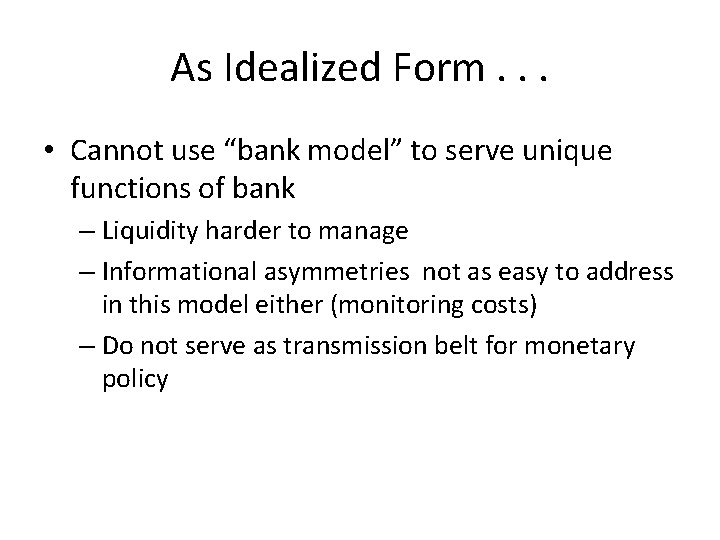 As Idealized Form . . .

• Cannot use “bank model” to serve unique functions of bank

– Liquidity harder to manage

– Informational asymmetries not as easy to address in this model either (monitoring costs)

– Do not serve as transmission belt for monetary policy